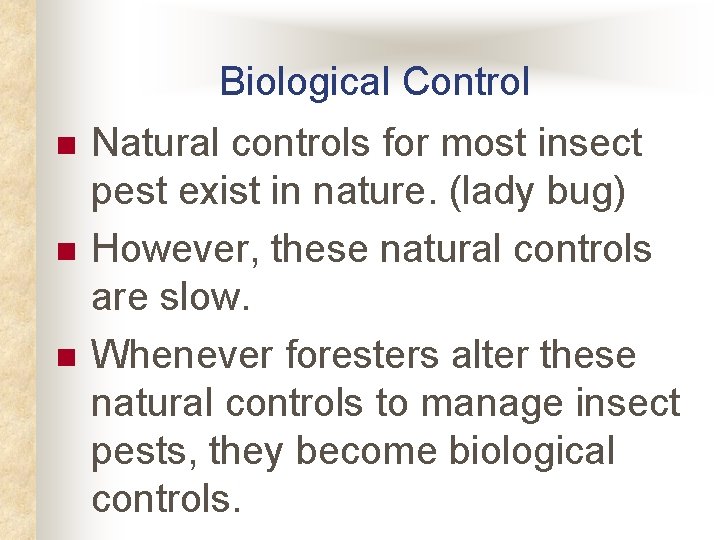 Biological Control

■ Natural controls for most insect pest exist in nature. (lady bug)

■ However, these natural controls are slow.

■ Whenever foresters alter these natural controls to manage insect pests, they become biological controls.